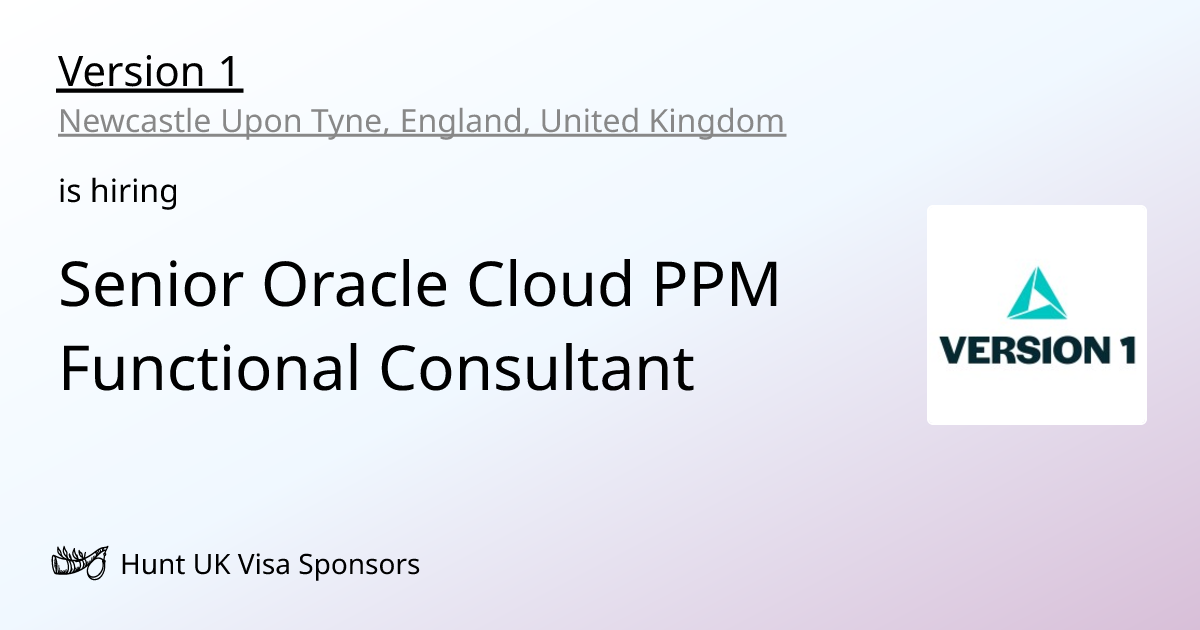 Version 1
Newcastle Upon Tyne, England, United Kingdom

is hiring

Senior Oracle Cloud PPM Functional Consultant

VERSION 1

Hunt UK Visa Sponsors